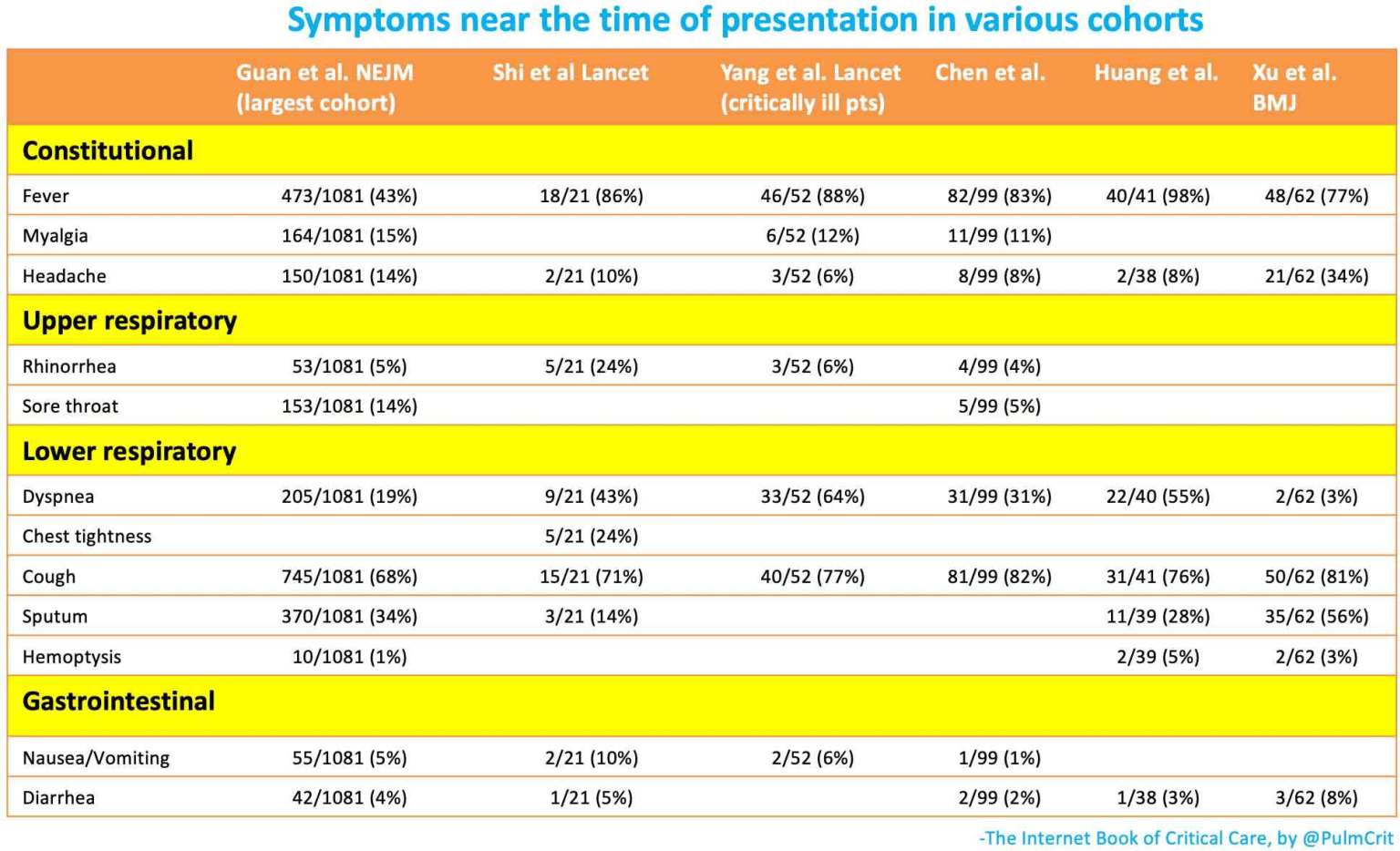 Symptoms near the time of presentation in various cohorts

| | Guan et al. NEJM (largest cohort) | Shi et al Lancet | Yang et al. Lancet (critically ill pts) | Chen et al. | Huang et al. | Xu et al. BMJ |
|---|---|---|---|---|---|---|
| **Constitutional** | | | | | | |
| Fever | 473/1081 (43%) | 18/21 (86%) | 46/52 (88%) | 82/99 (83%) | 40/41 (98%) | 48/62 (77%) |
| Myalgia | 164/1081 (15%) | | 6/52 (12%) | 11/99 (11%) | | |
| Headache | 150/1081 (14%) | 2/21 (10%) | 3/52 (6%) | 8/99 (8%) | 2/38 (8%) | 21/62 (34%) |
| **Upper respiratory** | | | | | | |
| Rhinorrhea | 53/1081 (5%) | 5/21 (24%) | 3/52 (6%) | 4/99 (4%) | | |
| Sore throat | 153/1081 (14%) | | | 5/99 (5%) | | |
| **Lower respiratory** | | | | | | |
| Dyspnea | 205/1081 (19%) | 9/21 (43%) | 33/52 (64%) | 31/99 (31%) | 22/40 (55%) | 2/62 (3%) |
| Chest tightness | | 5/21 (24%) | | | | |
| Cough | 745/1081 (68%) | 15/21 (71%) | 40/52 (77%) | 81/99 (82%) | 31/41 (76%) | 50/62 (81%) |
| Sputum | 370/1081 (34%) | 3/21 (14%) | | | 11/39 (28%) | 35/62 (56%) |
| Hemoptysis | 10/1081 (1%) | | | | 2/39 (5%) | 2/62 (3%) |
| **Gastrointestinal** | | | | | | |
| Nausea/Vomiting | 55/1081 (5%) | 2/21 (10%) | 2/52 (6%) | 1/99 (1%) | | |
| Diarrhea | 42/1081 (4%) | 1/21 (5%) | | 2/99 (2%) | 1/38 (3%) | 3/62 (8%) |

-The Internet Book of Critical Care, by @PulmCrit